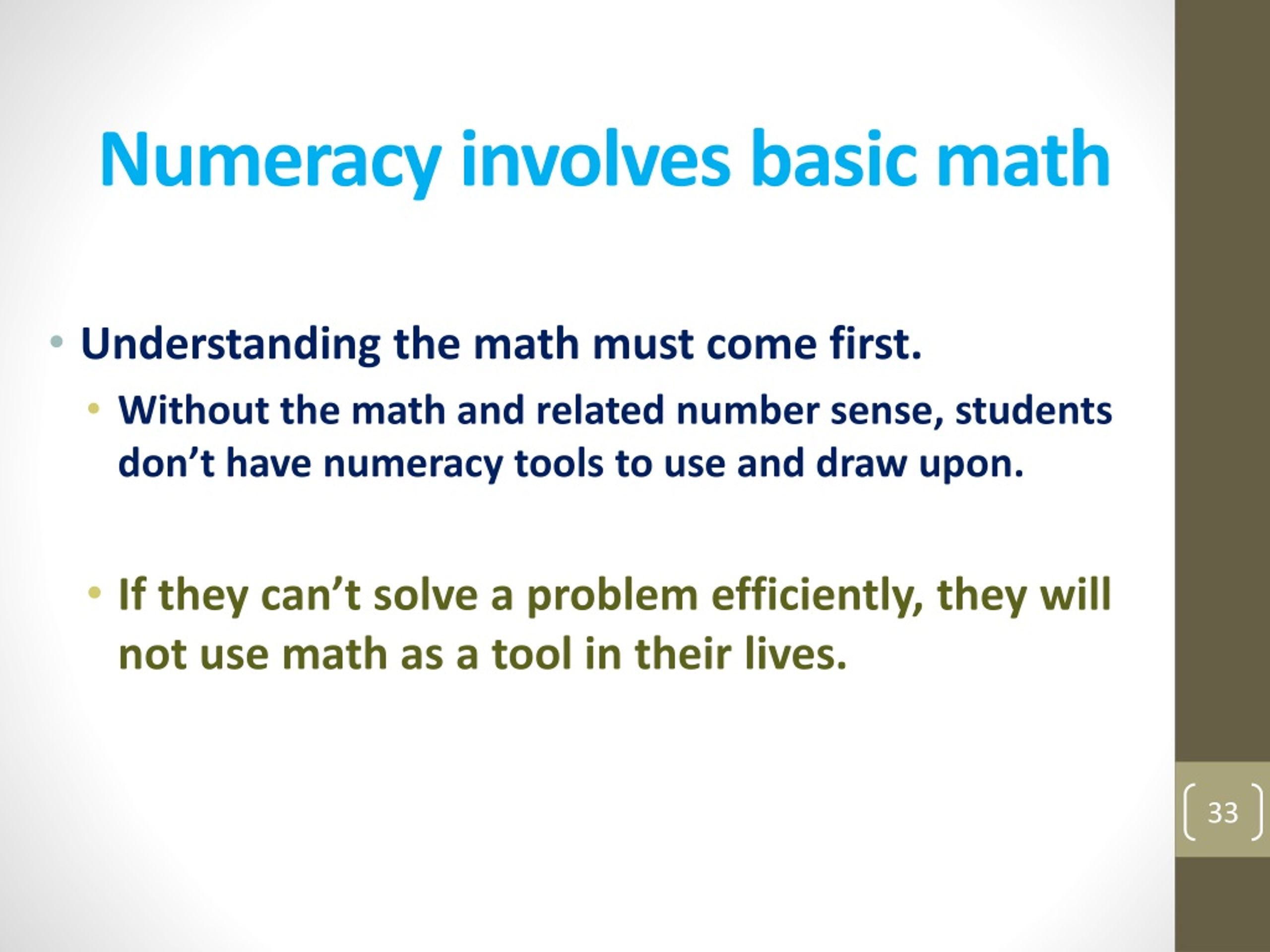 Numeracy involves basic math

• Understanding the math must come first.
  • Without the math and related number sense, students don’t have numeracy tools to use and draw upon.

  • If they can’t solve a problem efficiently, they will not use math as a tool in their lives.

33